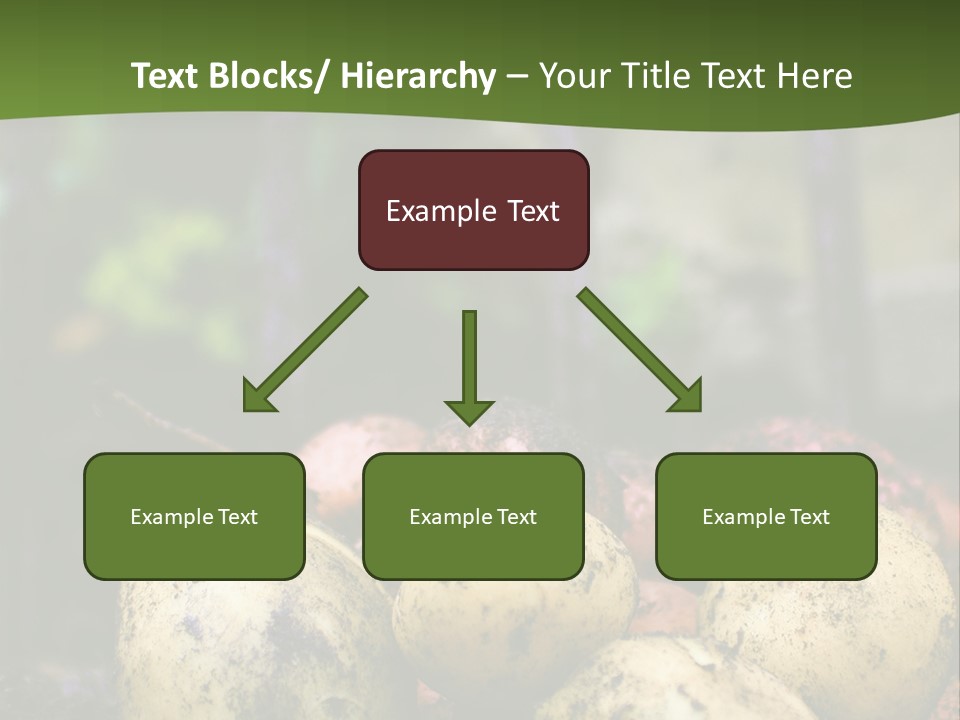 Text Blocks/ Hierarchy – Your Title Text Here

Example Text

Example Text

Example Text

Example Text